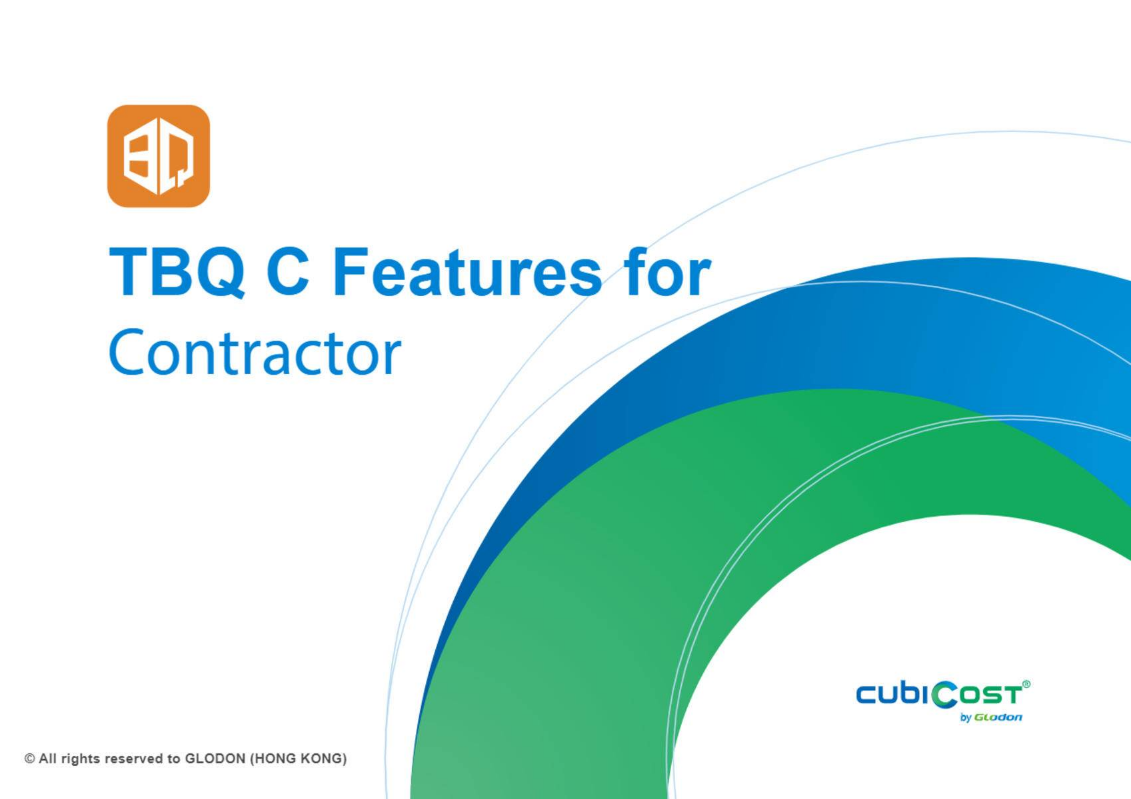 BQ

TBQ C Features for
Contractor

cubiCost®
by Glodon

© All rights reserved to GLODON (HONG KONG)